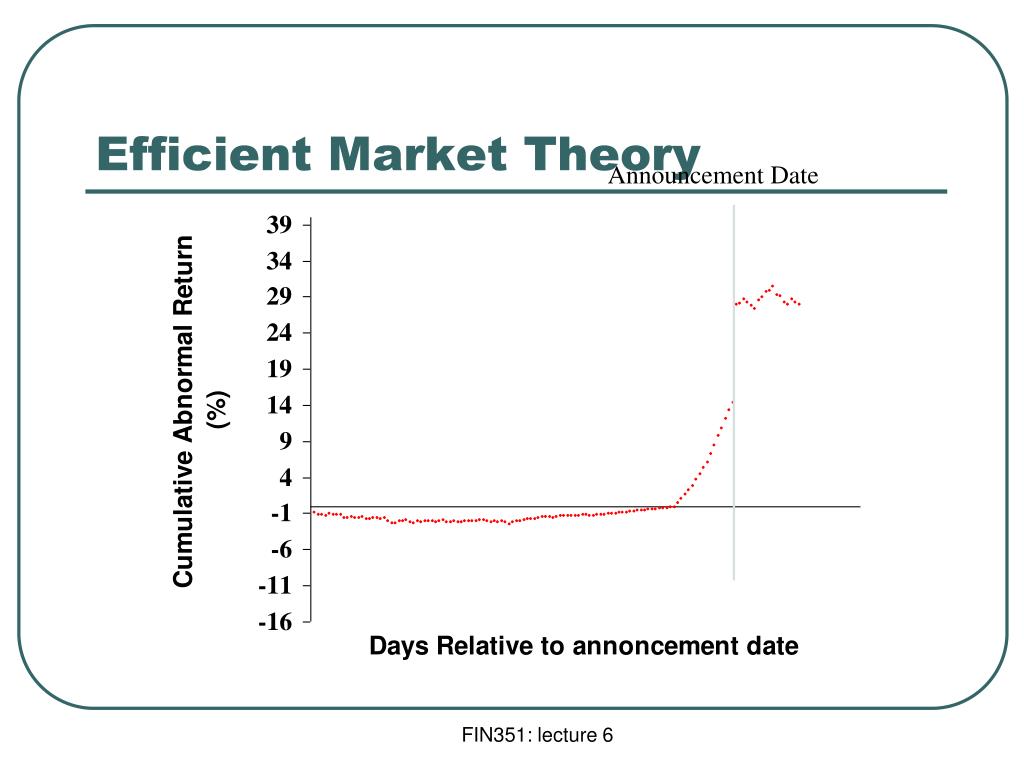 Efficient Market Theory

Announcement Date

Cumulative Abnormal Return (%)

39
34
29
24
19
14
9
4
-1
-6
-11
-16

Days Relative to annoncement date

FIN351: lecture 6